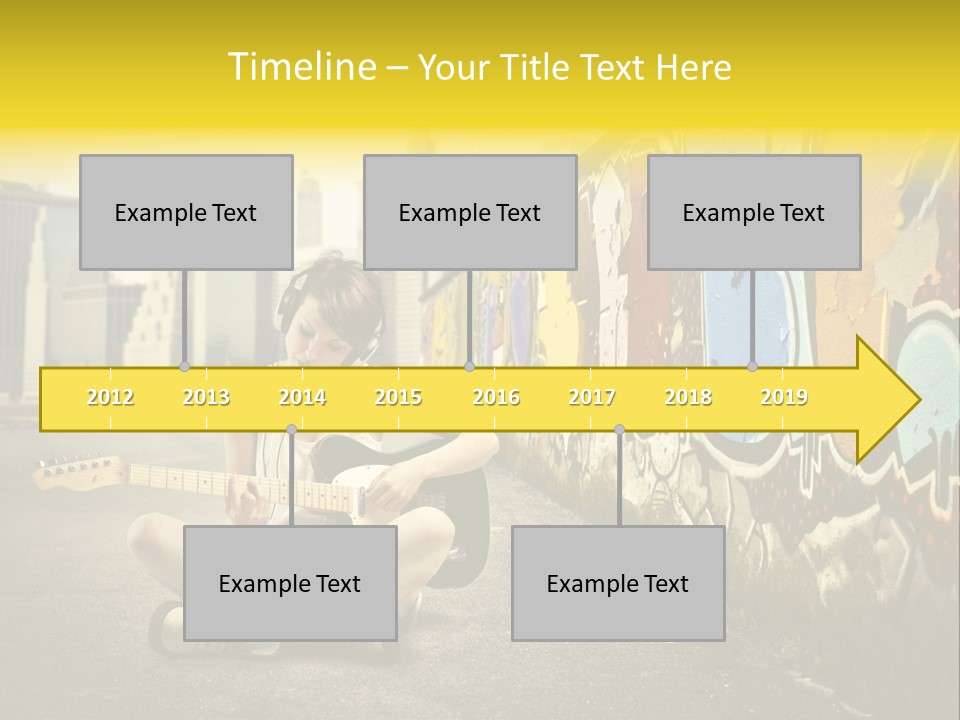 Timeline – Your Title Text Here

Example Text

Example Text

Example Text

2012 2013 2014 2015 2016 2017 2018 2019

Example Text

Example Text